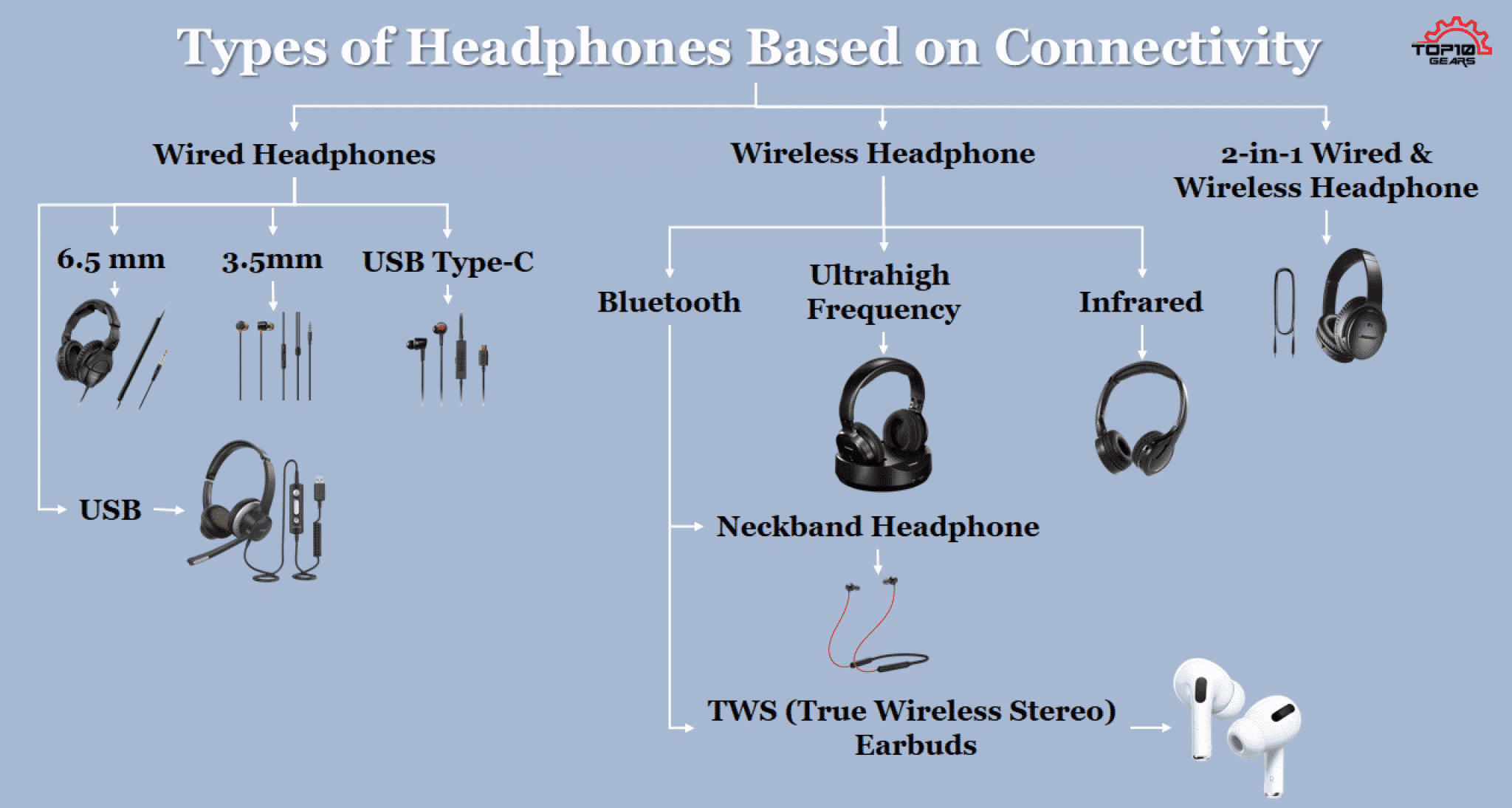 Types of Headphones Based on Connectivity

TOP10 GEARS

Wired Headphones

6.5 mm

3.5mm

USB Type-C

USB

Wireless Headphone

Bluetooth

Ultrahigh Frequency

Infrared

Neckband Headphone

TWS (True Wireless Stereo) Earbuds

2-in-1 Wired & Wireless Headphone